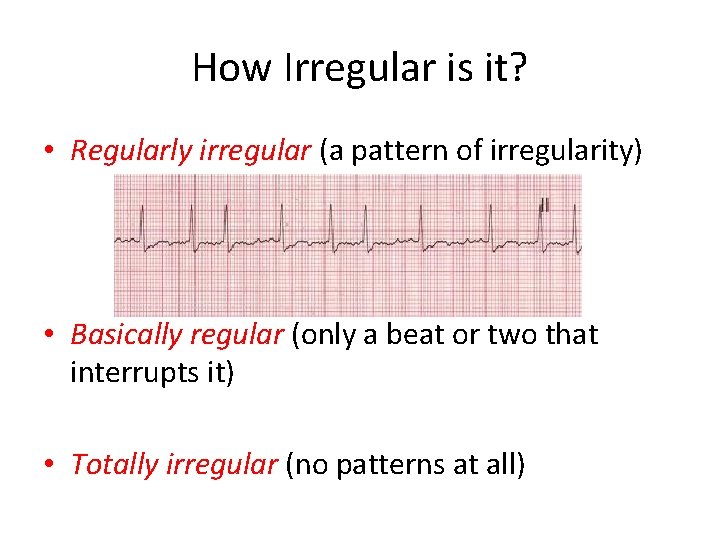 How Irregular is it?

• Regularly irregular (a pattern of irregularity)

• Basically regular (only a beat or two that interrupts it)

• Totally irregular (no patterns at all)